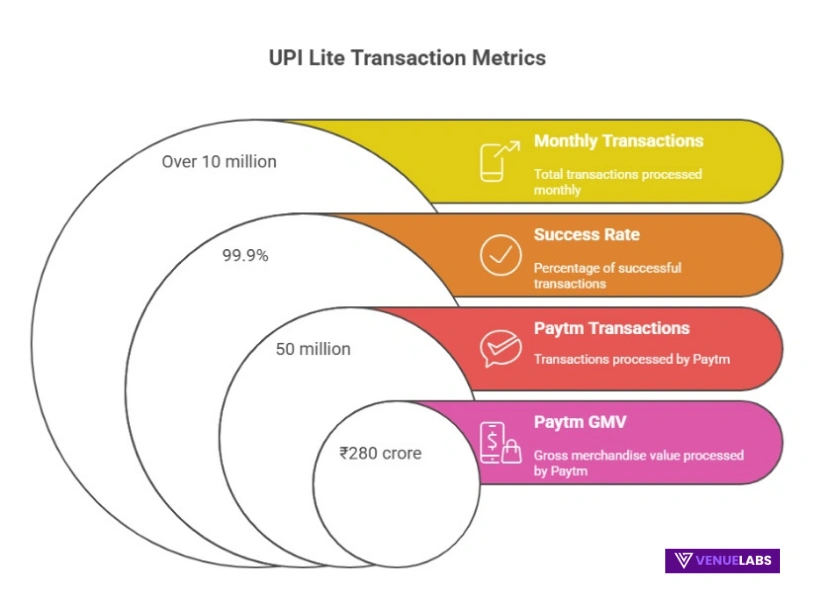 UPI Lite Transaction Metrics

Over 10 million

Monthly Transactions

Total transactions processed monthly

99.9%

Success Rate

Percentage of successful transactions

50 million

Paytm Transactions

Transactions processed by Paytm

₹280 crore

Paytm GMV

Gross merchandise value processed by Paytm

VENUELABS